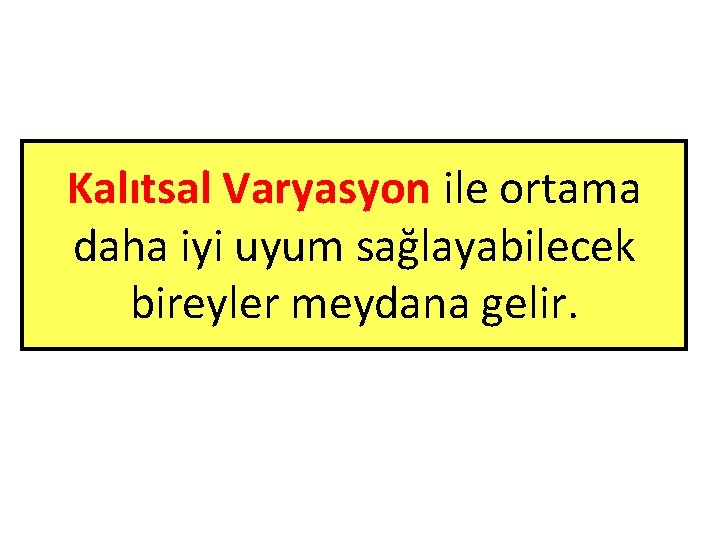 Kalıtsal Varyasyon ile ortama daha iyi uyum sağlayabilecek bireyler meydana gelir.